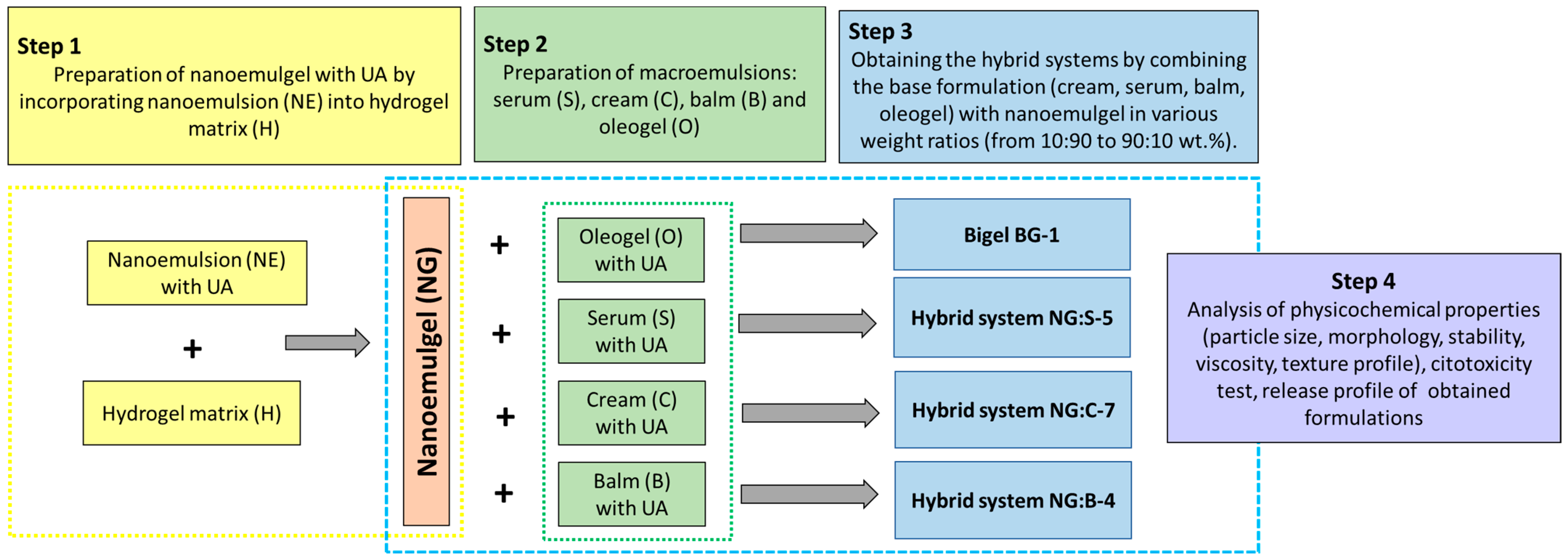 Step 1
Preparation of nanoemulgel with UA by incorporating nanoemulsion (NE) into hydrogel matrix (H)

Step 2
Preparation of macroemulsions: serum (S), cream (C), balm (B) and oleogel (O)

Step 3
Obtaining the hybrid systems by combining the base formulation (cream, serum, balm, oleogel) with nanoemulgel in various weight ratios (from 10:90 to 90:10 wt.%).

Nanoemulsion (NE) with UA

+

Hydrogel matrix (H)

Nanoemulgel (NG)

+

Oleogel (O) with UA

+

Serum (S) with UA

+

Cream (C) with UA

+

Balm (B) with UA

Bigel BG-1

Hybrid system NG:S-5

Hybrid system NG:C-7

Hybrid system NG:B-4

Step 4
Analysis of physicochemical properties (particle size, morphology, stability, viscosity, texture profile), citotoxicity test, release profile of obtained formulations